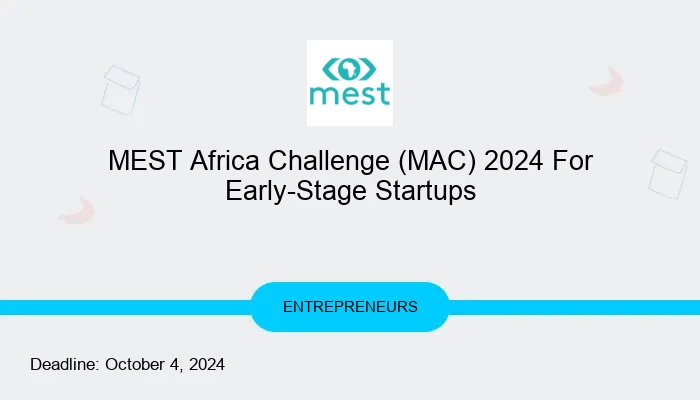 mest

MEST Africa Challenge (MAC) 2024 For Early-Stage Startups

ENTREPRENEURS

Deadline: October 4, 2024